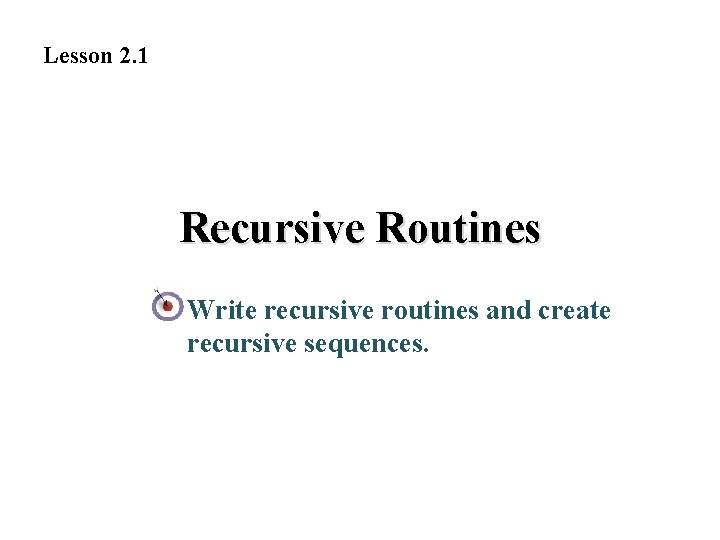 Lesson 2.1

Recursive Routines

Write recursive routines and create recursive sequences.